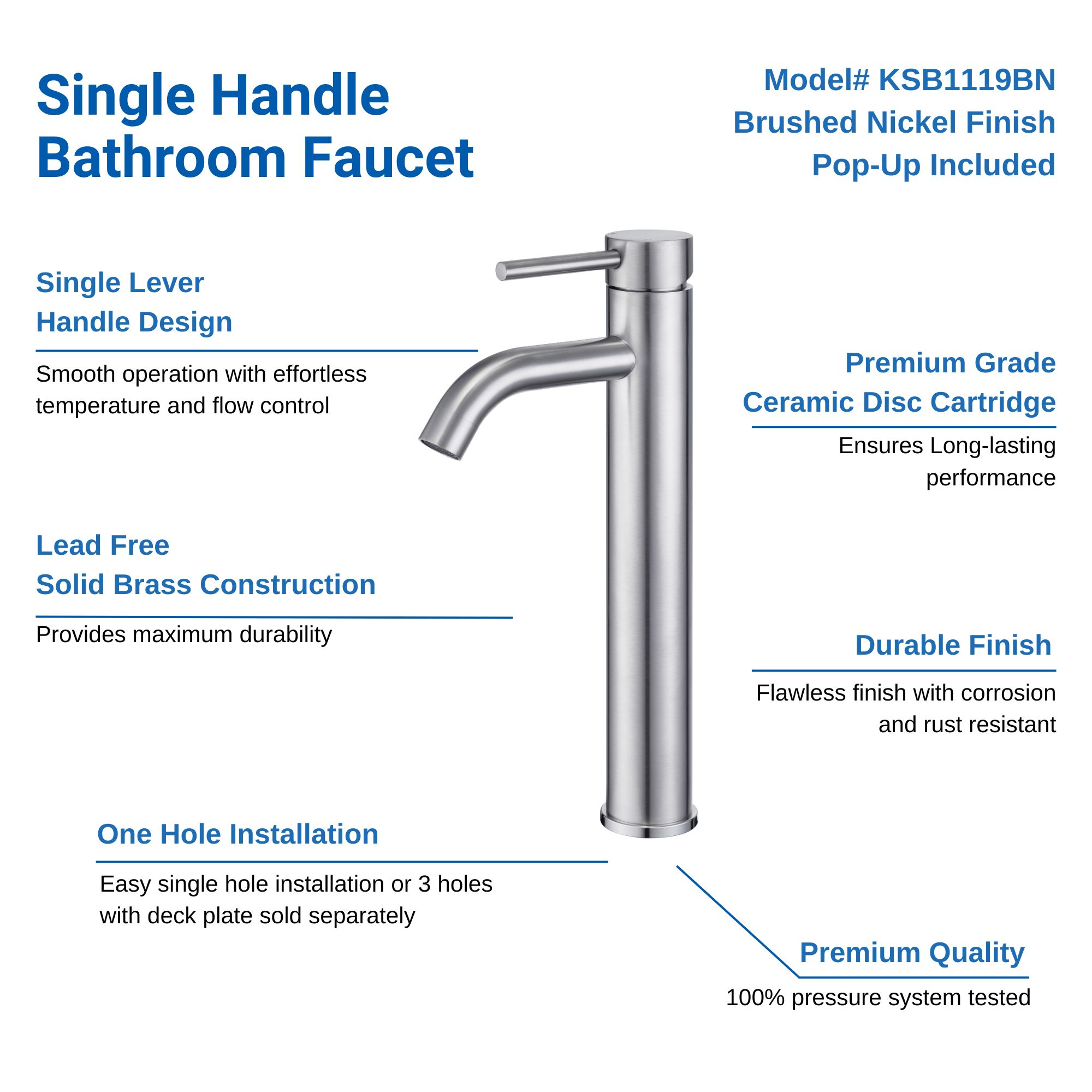 Single Handle Bathroom Faucet

Model# KSB1119BN
Brushed Nickel Finish
Pop-Up Included

Single Lever Handle Design

Smooth operation with effortless temperature and flow control

Premium Grade Ceramic Disc Cartridge

Ensures Long-lasting performance

Lead Free Solid Brass Construction

Provides maximum durability

Durable Finish

Flawless finish with corrosion and rust resistant

One Hole Installation

Easy single hole installation or 3 holes with deck plate sold separately

Premium Quality

100% pressure system tested